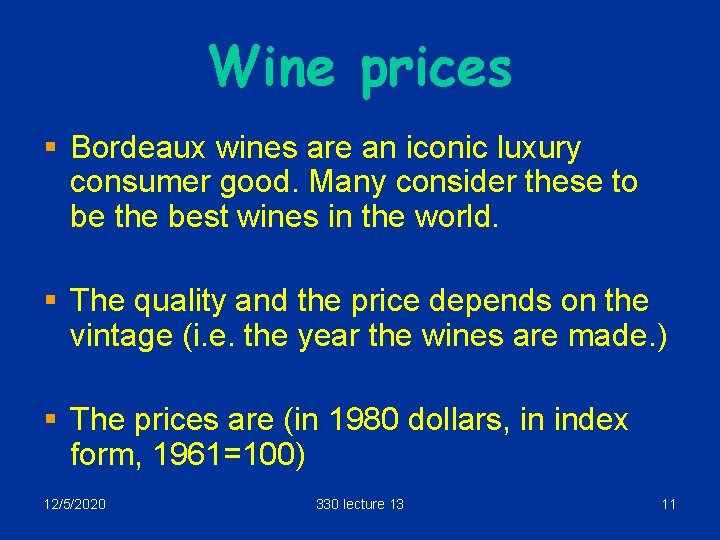 Wine prices

▪ Bordeaux wines are an iconic luxury consumer good. Many consider these to be the best wines in the world.

▪ The quality and the price depends on the vintage (i.e. the year the wines are made.)

▪ The prices are (in 1980 dollars, in index form, 1961=100)

12/5/2020

330 lecture 13

11